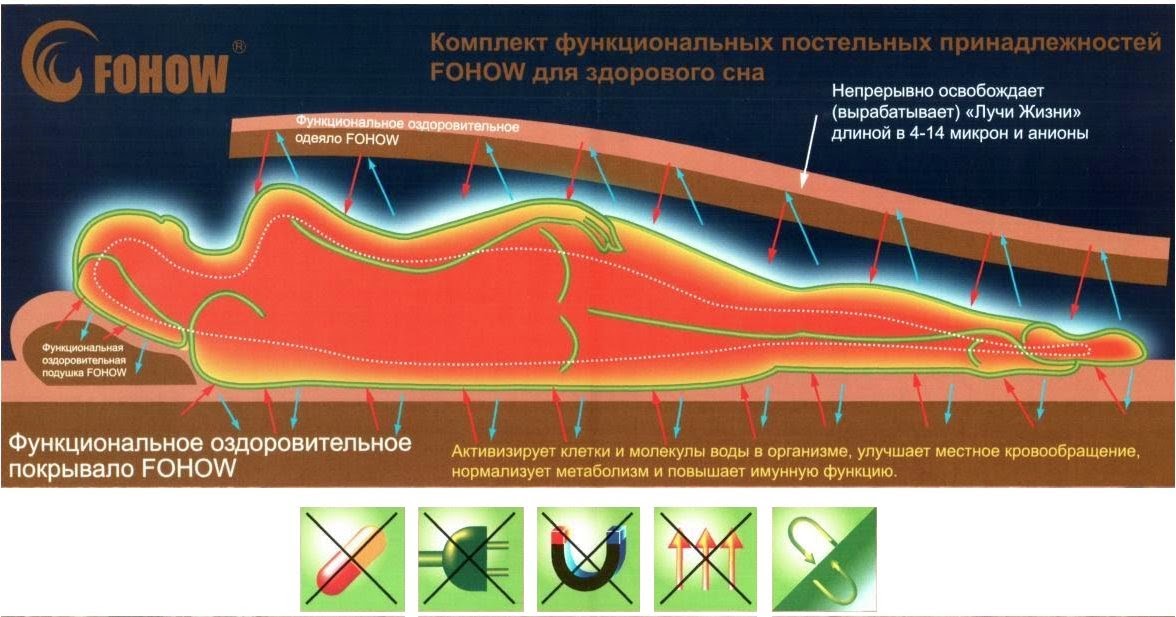 FOHOW®

Комплект функциональных постельных принадлежностей FOHOW для здорового сна

Непрерывно освобождает (вырабатывает) «Лучи Жизни» длиной в 4-14 микрон и анионы

Функциональное оздоровительное одеяло FOHOW

Функциональная оздоровительная подушка FOHOW

Функциональное оздоровительное покрывало FOHOW

Активизирует клетки и молекулы воды в организме, улучшает местное кровообращение, нормализует метаболизм и повышает имунную функцию.